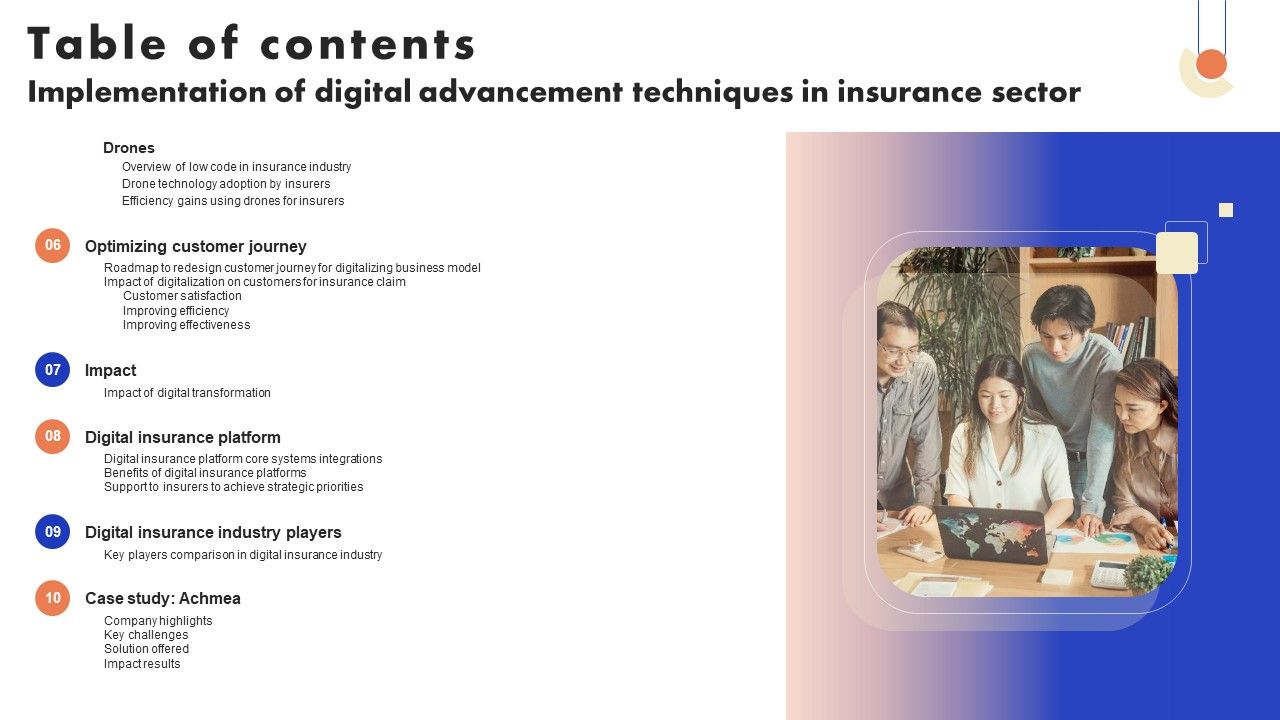 Table of contents
Implementation of digital advancement techniques in insurance sector

Drones
Overview of low code in insurance industry
Drone technology adoption by insurers
Efficiency gains using drones for insurers

06
Optimizing customer journey
Roadmap to redesign customer journey for digitalizing business model
Impact of digitalization on customers for insurance claim
Customer satisfaction
Improving efficiency
Improving effectiveness

07
Impact
Impact of digital transformation

08
Digital insurance platform
Digital insurance platform core systems integrations
Benefits of digital insurance platforms
Support to insurers to achieve strategic priorities

09
Digital insurance industry players
Key players comparison in digital insurance industry

10
Case study: Achmea
Company highlights
Key challenges
Solution offered
Impact results